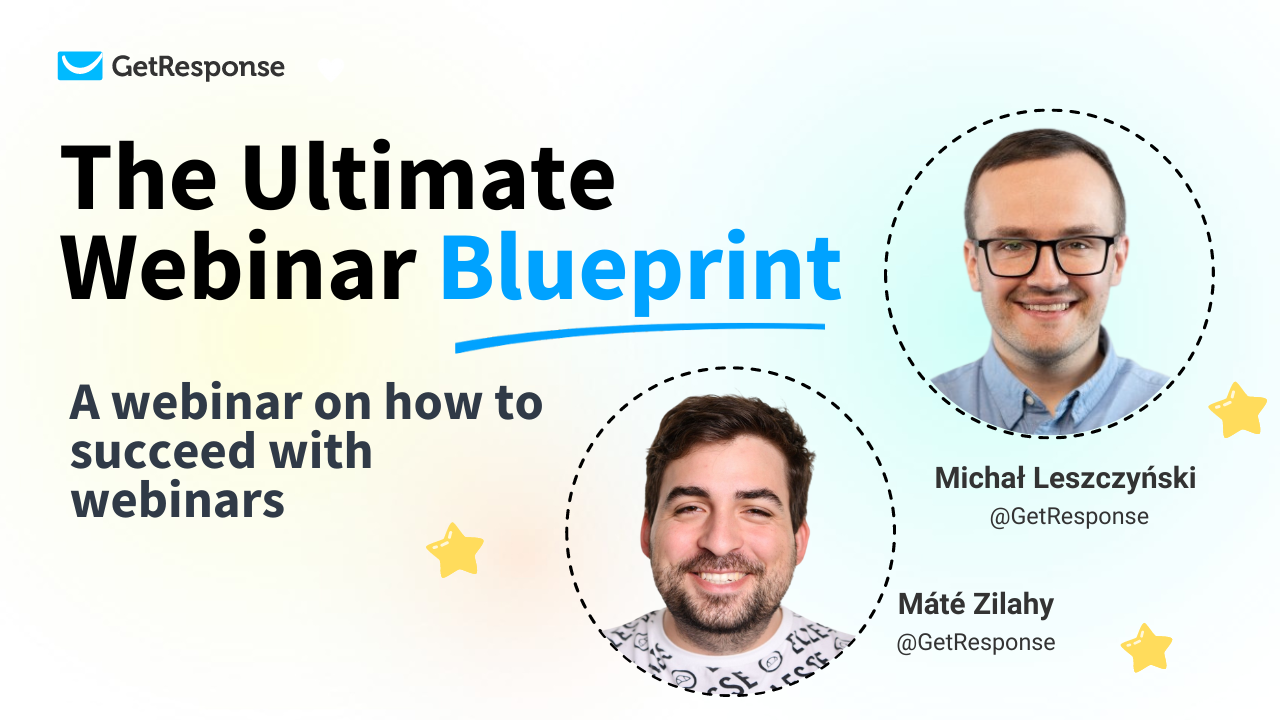 GetResponse

The Ultimate Webinar Blueprint

A webinar on how to succeed with webinars

Michał Leszczyński
@GetResponse

Máté Zilahy
@GetResponse